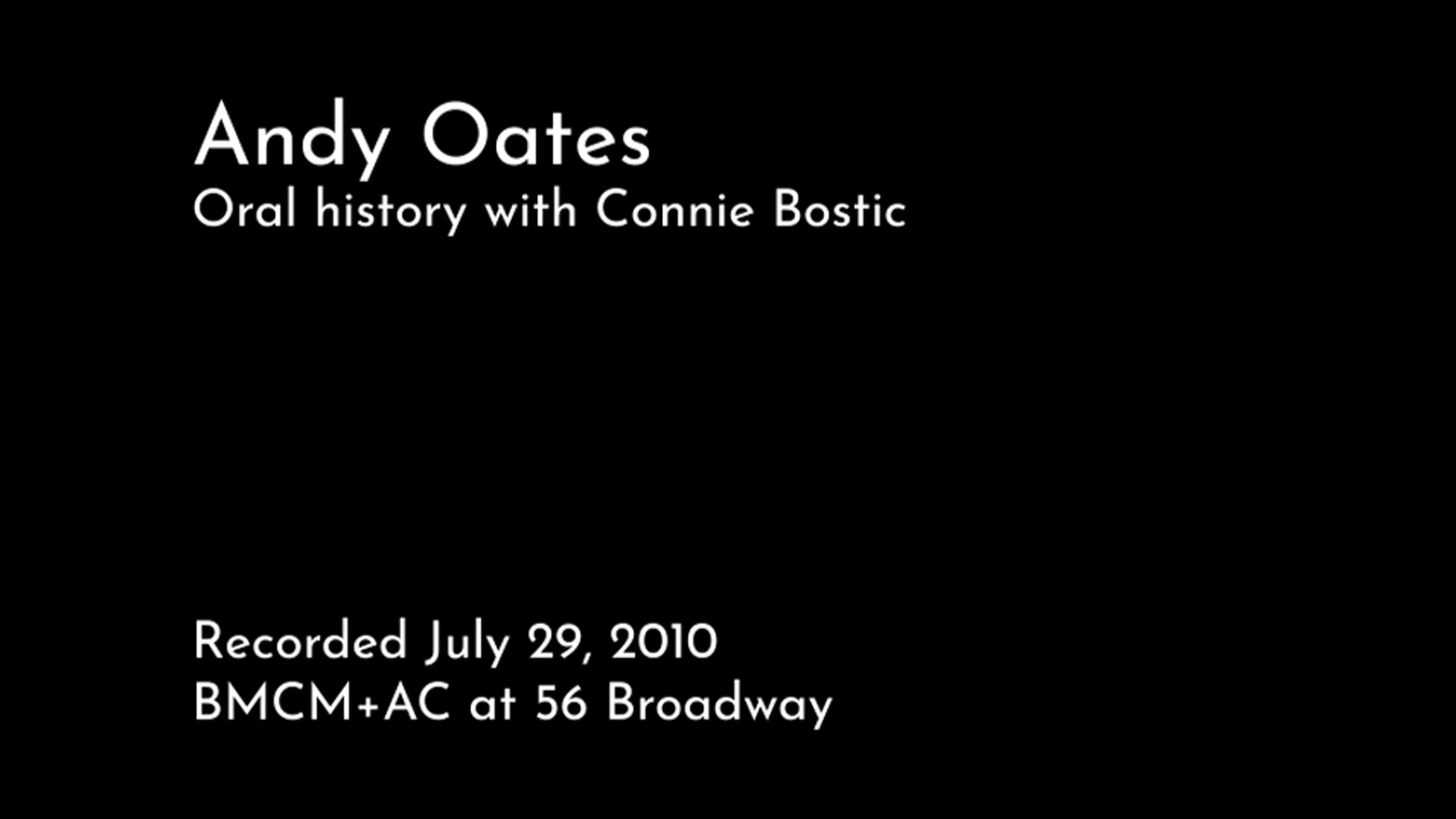 Andy Oates
Oral history with Connie Bostic

Recorded July 29, 2010
BMCM+AC at 56 Broadway